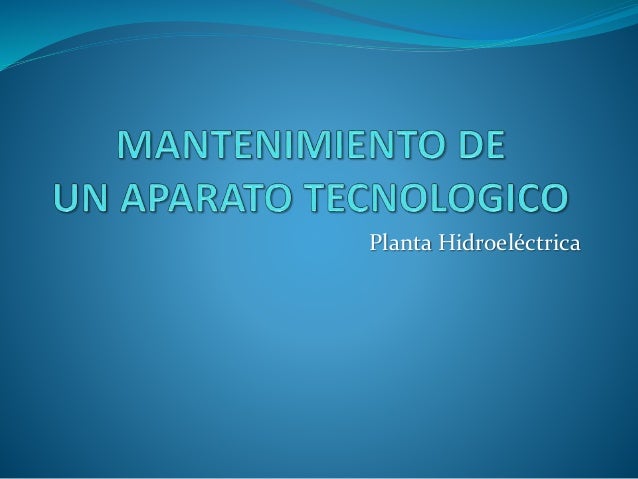 MANTENIMIENTO DE
UN APARATO TECNOLOGICO

Planta Hidroeléctrica